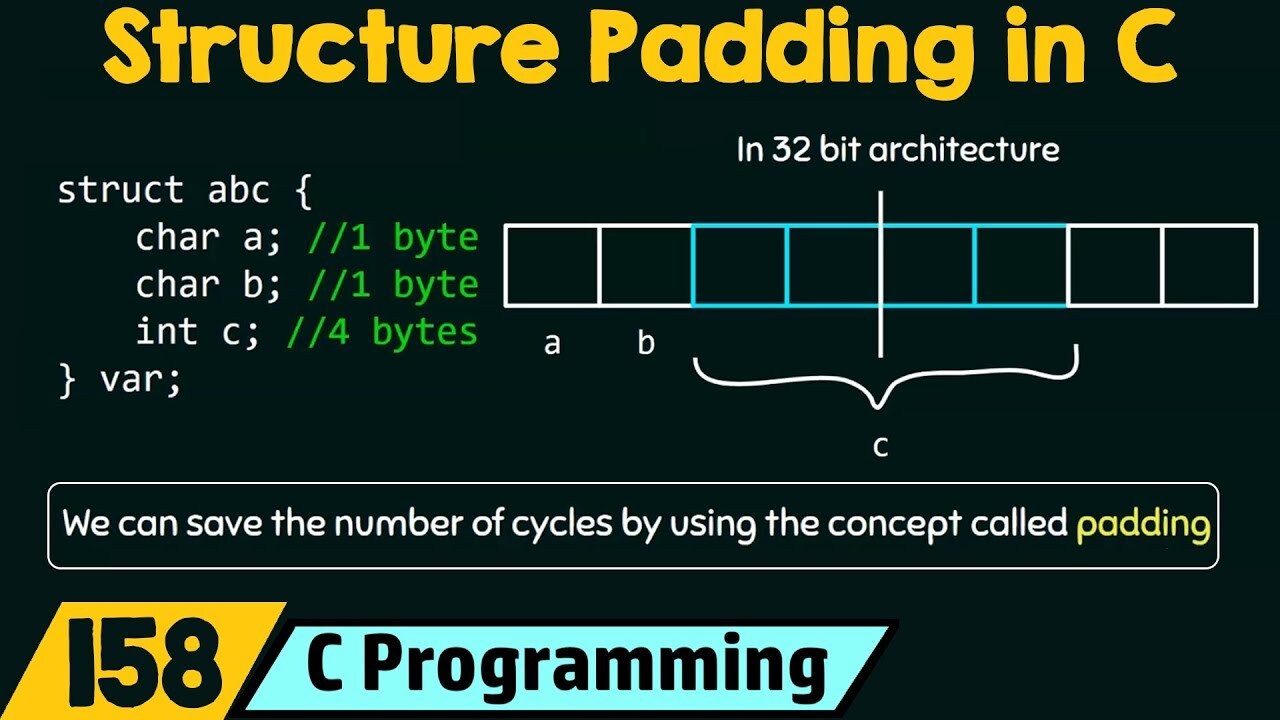 Structure Padding in C

struct abc {
char a; //1 byte
char b; //1 byte
int c; //4 bytes
} var;

In 32 bit architecture

a b

c

We can save the number of cycles by using the concept called padding

158 C Programming